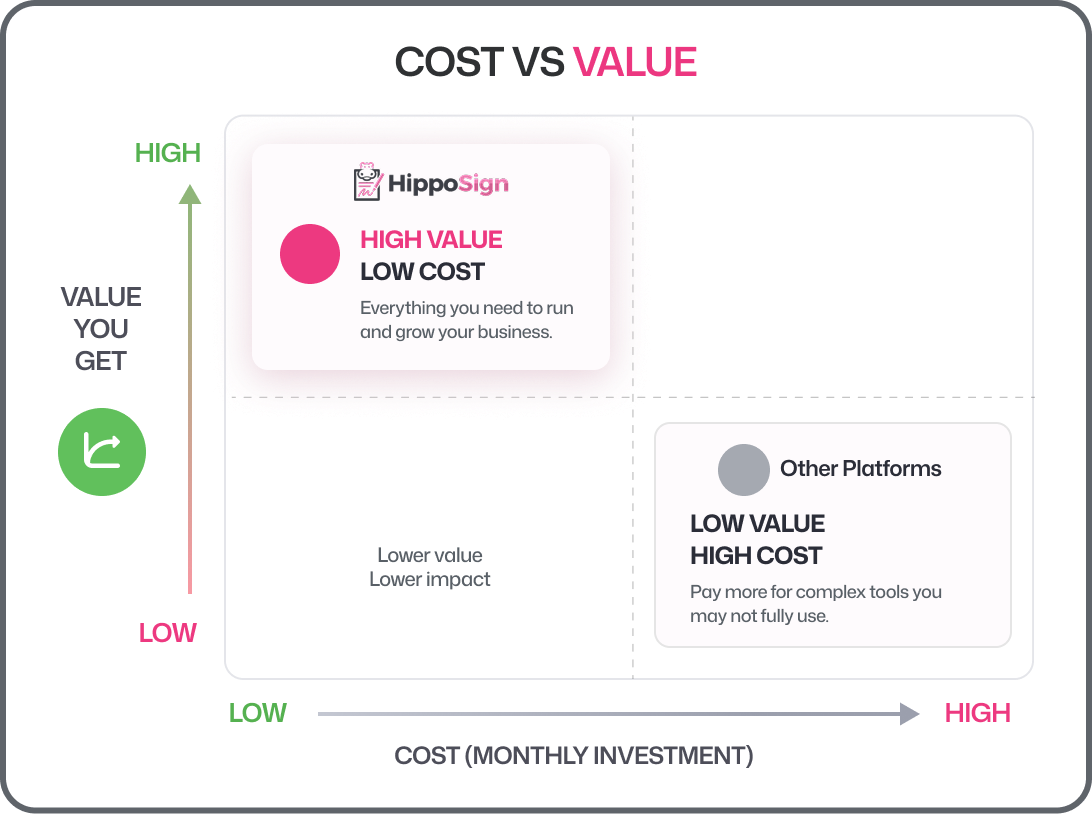 COST VS VALUE

HIGH

VALUE YOU GET

LOW

HippoSign

HIGH VALUE
LOW COST

Everything you need to run and grow your business.

Lower value
Lower impact

Other Platforms

LOW VALUE
HIGH COST

Pay more for complex tools you may not fully use.

LOW

HIGH

COST (MONTHLY INVESTMENT)